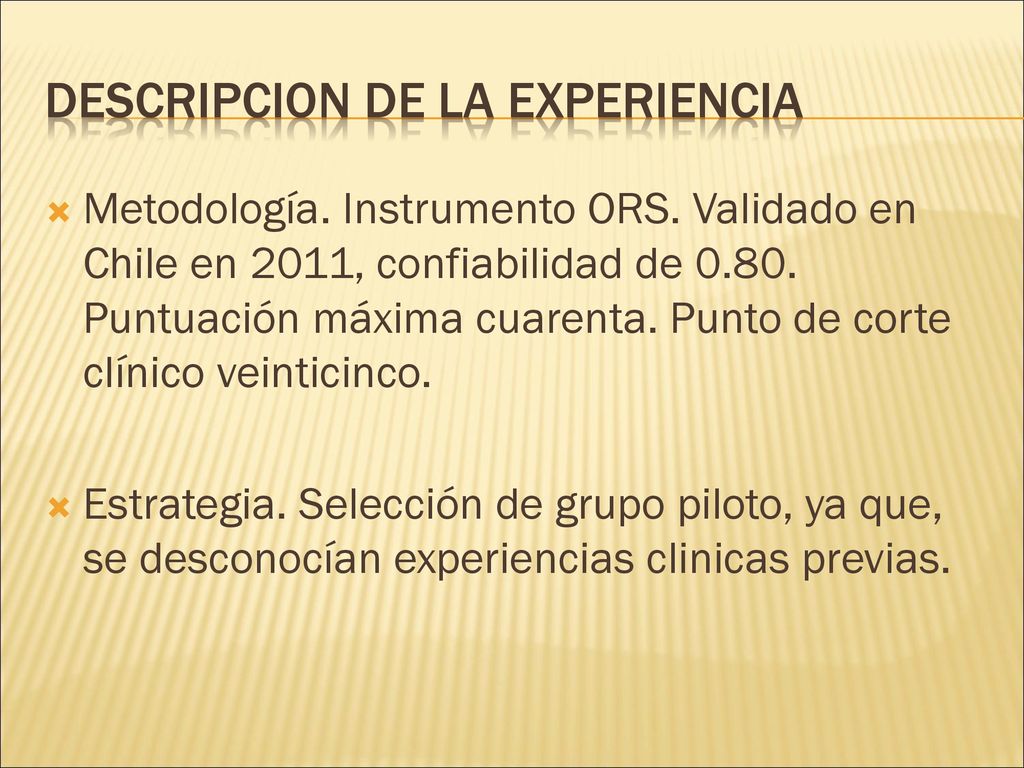 DESCRIPCION DE LA EXPERIENCIA

Metodología. Instrumento ORS. Validado en Chile en 2011, confiabilidad de 0.80. Puntuación máxima cuarenta. Punto de corte clínico veinticinco.

Estrategia. Selección de grupo piloto, ya que, se desconocían experiencias clinicas previas.